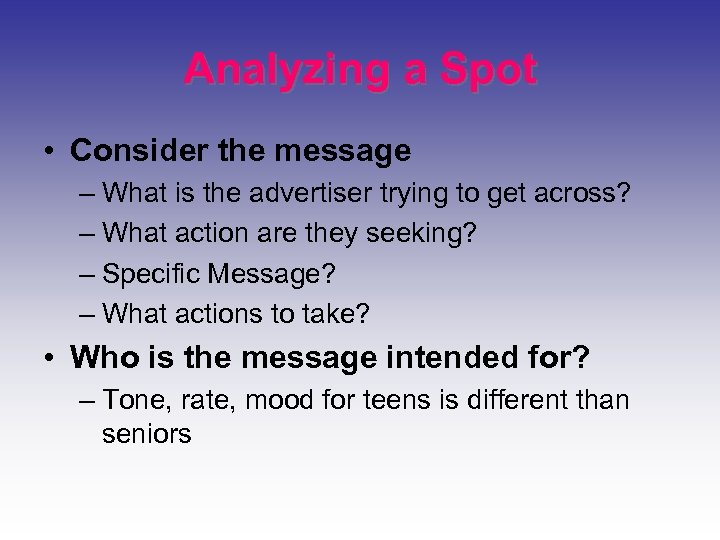 Analyzing a Spot

• Consider the message
– What is the advertiser trying to get across?
– What action are they seeking?
– Specific Message?
– What actions to take?

• Who is the message intended for?
– Tone, rate, mood for teens is different than seniors